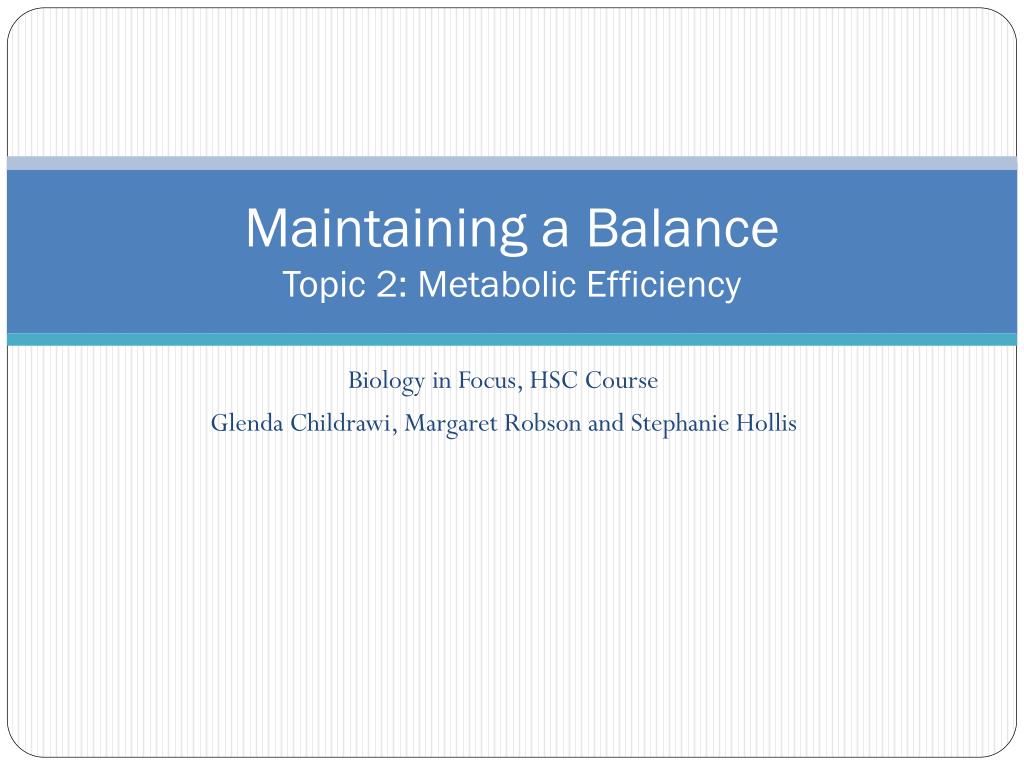 Maintaining a Balance
Topic 2: Metabolic Efficiency

Biology in Focus, HSC Course
Glenda Childrawi, Margaret Robson and Stephanie Hollis